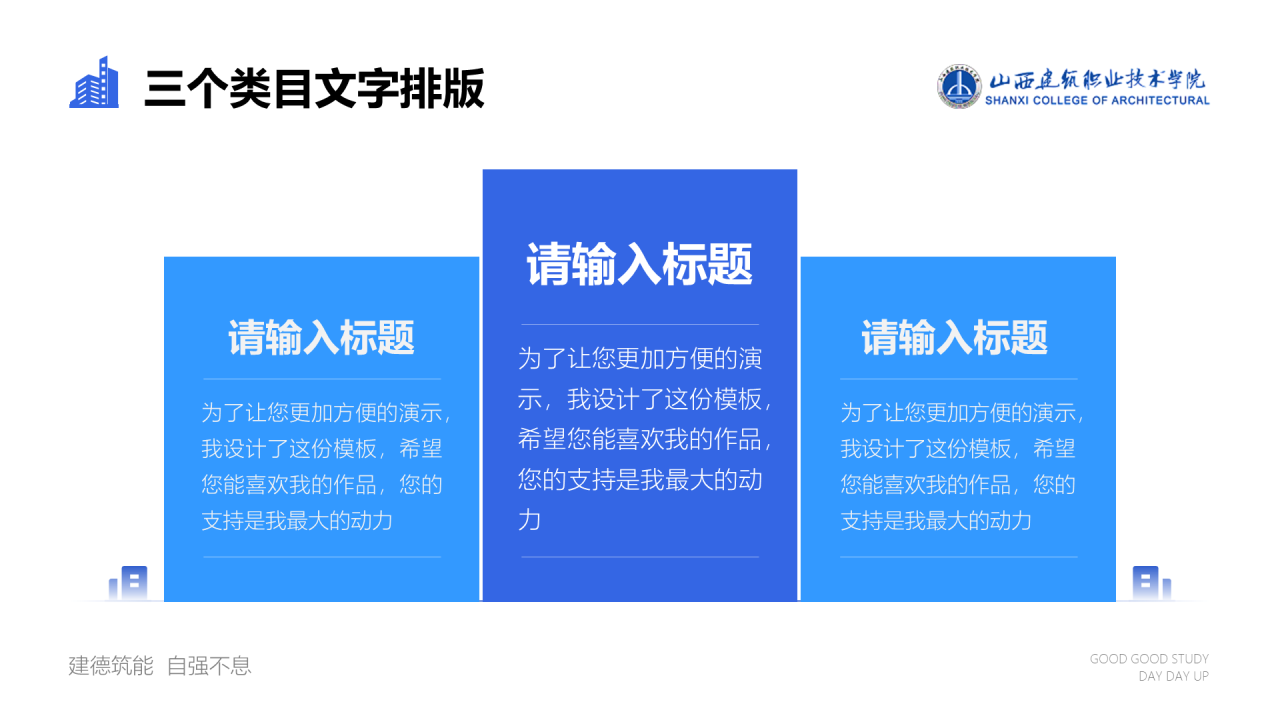 三个类目文字排版

山西建筑职业技术学院
SHANXI COLLEGE OF ARCHITECTURAL

请输入标题

为了让您更加方便的演示，我设计了这份模板，希望您能喜欢我的作品，您的支持是我最大的动力

请输入标题

为了让您更加方便的演示，我设计了这份模板，希望您能喜欢我的作品，您的支持是我最大的动力

请输入标题

为了让您更加方便的演示，我设计了这份模板，希望您能喜欢我的作品，您的支持是我最大的动力

建德筑能 自强不息

GOOD GOOD STUDY
DAY DAY UP